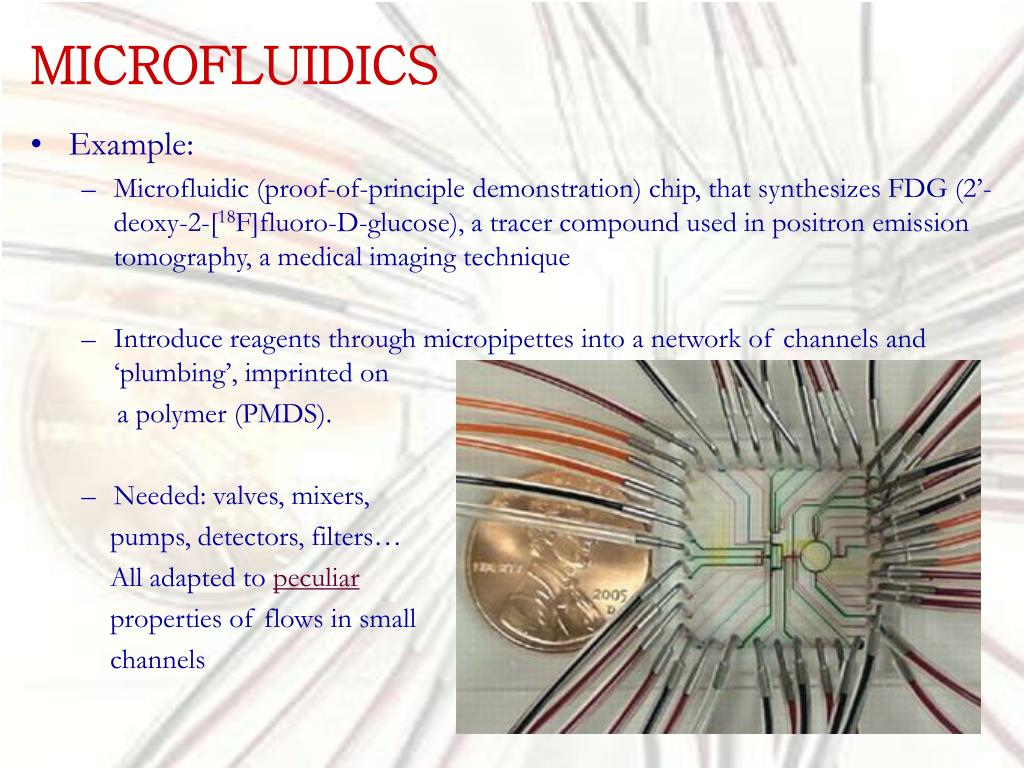 MICROFLUIDICS

• Example:

– Microfluidic (proof-of-principle demonstration) chip, that synthesizes FDG (2’-deoxy-2-[$^{18}$F]fluoro-D-glucose), a tracer compound used in positron emission tomography, a medical imaging technique

– Introduce reagents through micropipettes into a network of channels and ‘plumbing’, imprinted on a polymer (PMDS).

– Needed: valves, mixers, pumps, detectors, filters… All adapted to peculiar properties of flows in small channels

2005 D